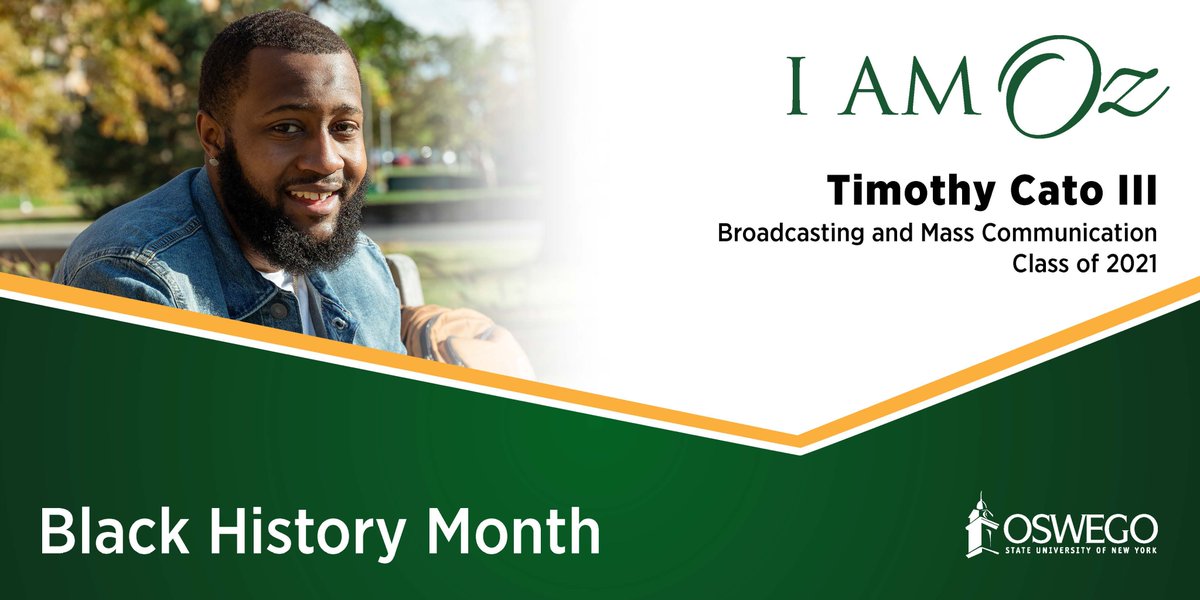 I AM Oz

Timothy Cato III

Broadcasting and Mass Communication
Class of 2021

Black History Month

OSWEGO
STATE UNIVERSITY OF NEW YORK